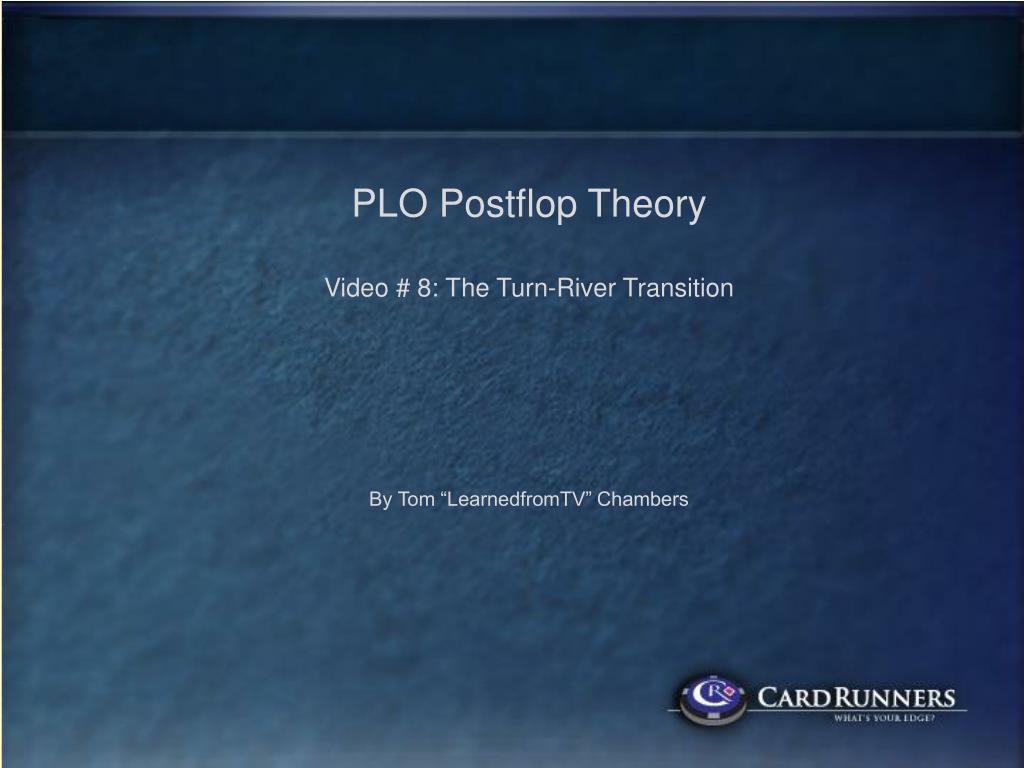 PLO Postflop Theory

Video # 8: The Turn-River Transition

By Tom “LearnedfromTV” Chambers

CR

CARDRUNNERS
WHAT'S YOUR EDGE?